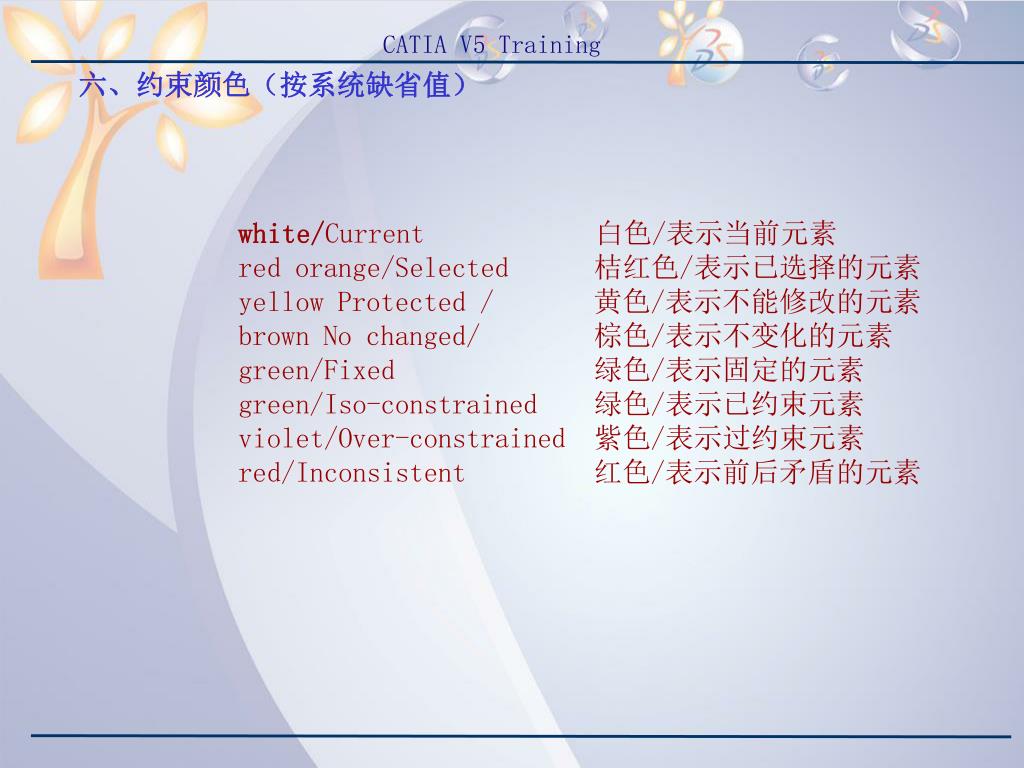 CATIA V5 Training

六、约束颜色（按系统缺省值）

white/Current 白色/表示当前元素
red orange/Selected 桔红色/表示已选择的元素
yellow Protected / 黄色/表示不能修改的元素
brown No changed/ 棕色/表示不变化的元素
green/Fixed 绿色/表示固定的元素
green/Iso-constrained 绿色/表示已约束元素
violet/Over-constrained 紫色/表示过约束元素
red/Inconsistent 红色/表示前后矛盾的元素